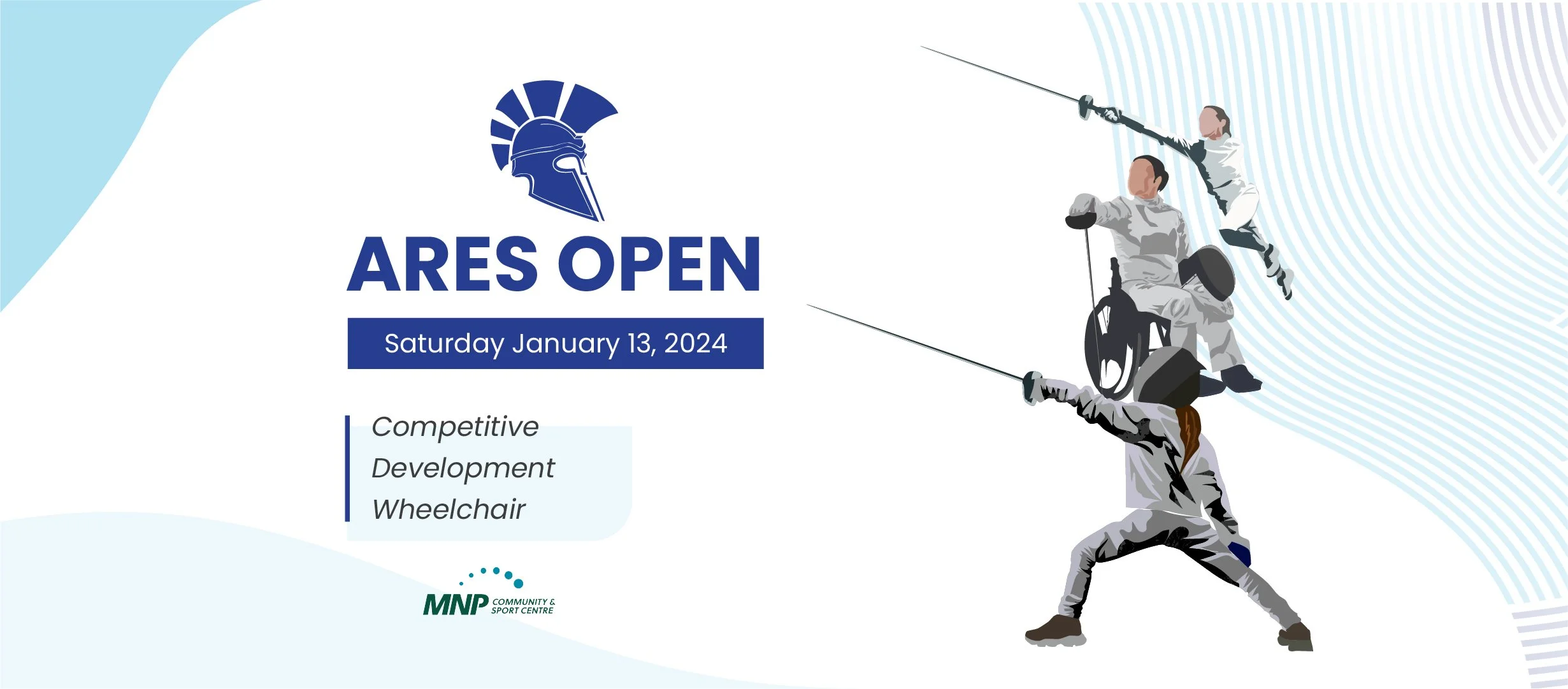 ARES OPEN

Saturday January 13, 2024

Competitive
Development
Wheelchair

MNP COMMUNITY & SPORT CENTRE